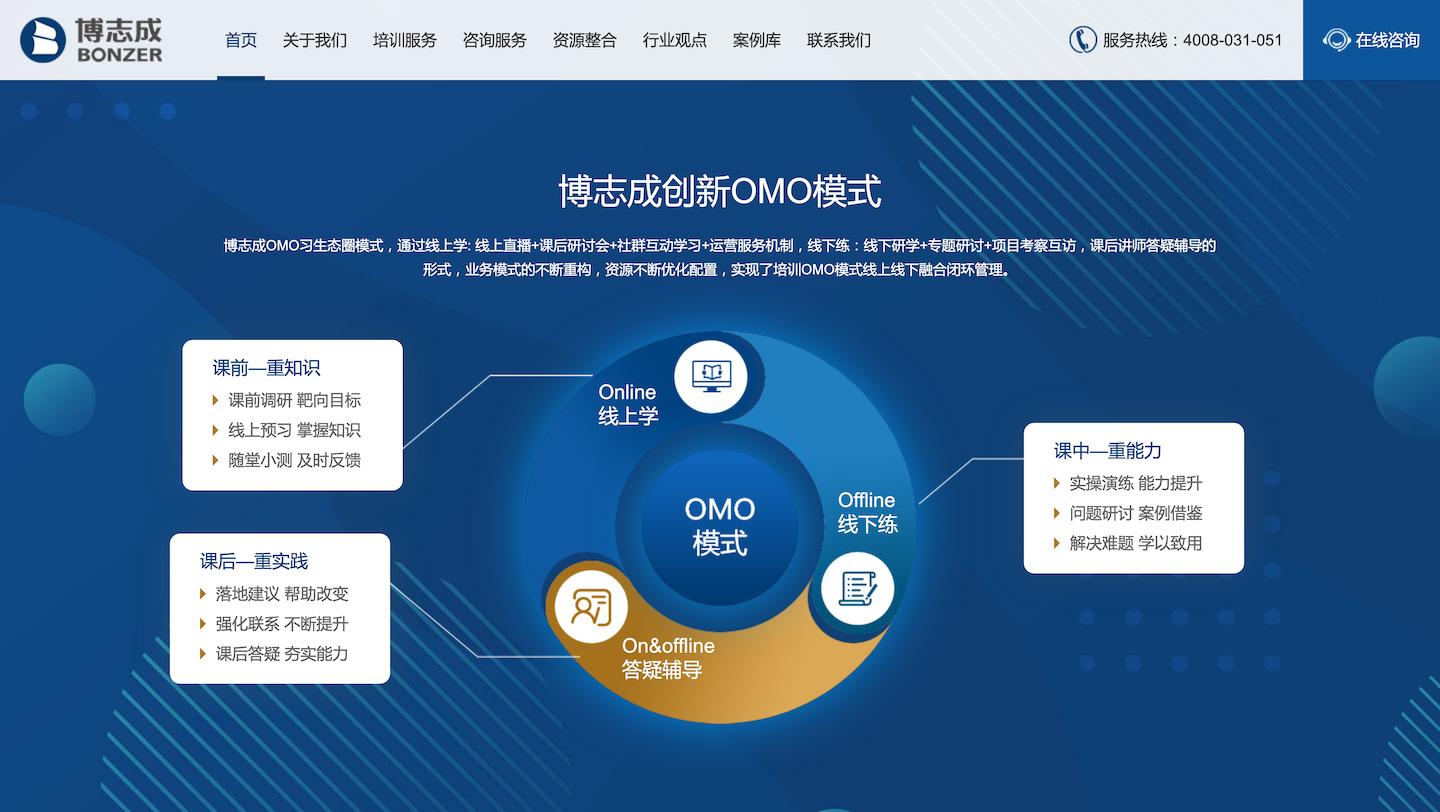 博志成
BONZER

首页 关于我们 培训服务 咨询服务 资源整合 行业观点 案例库 联系我们

服务热线：4008-031-051

在线咨询

博志成创新OMO模式

博志成OMO习生态圈模式，通过线上学: 线上直播+课后研讨会+社群互动学习+运营服务机制，线下练：线下研学+专题研讨+项目考察互访，课后讲师答疑辅导的形式，业务模式的不断重构，资源不断优化配置，实现了培训OMO模式线上线下融合闭环管理。

课前—重知识
课前调研 靶向目标
线上预习 掌握知识
随堂小测 及时反馈

课后—重实践
落地建议 帮助改变
强化联系 不断提升
课后答疑 夯实能力

Online
线上学

OMO
模式

Offline
线下练

On&offline
答疑辅导

课中—重能力
实操演练 能力提升
问题研讨 案例借鉴
解决难题 学以致用